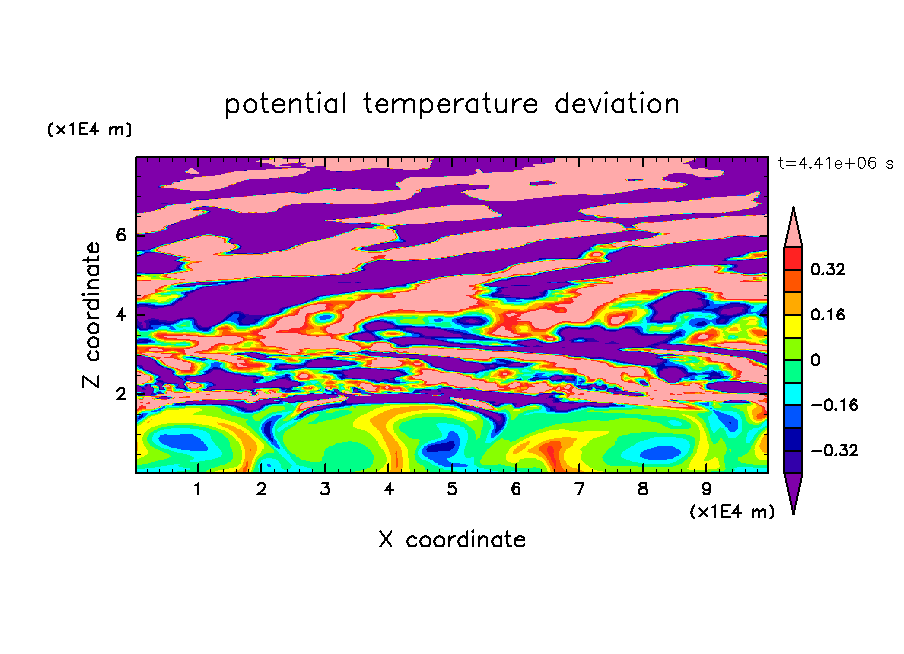 potential temperature deviation

(x1E4 m)

t=4.41e+06 s

Z coordinate

6

4

2

0.32

0.16

0

−0.16

−0.32

1 2 3 4 5 6 7 8 9

(x1E4 m)

X coordinate